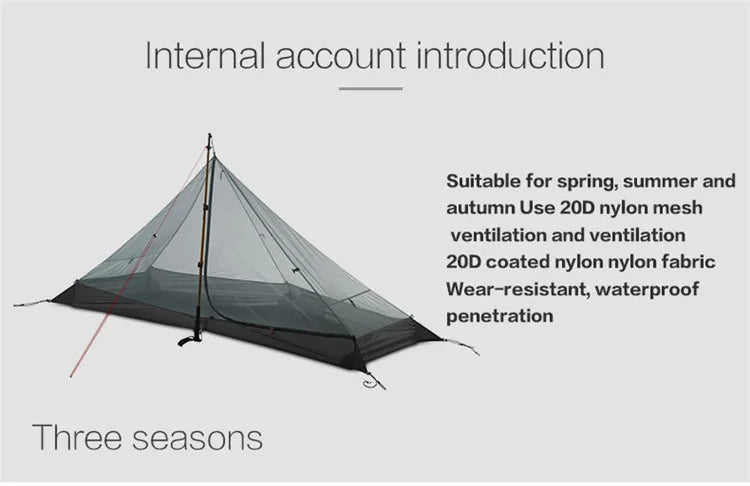 Internal account introduction

Suitable for spring, summer and autumn Use 20D nylon mesh ventilation and ventilation 20D coated nylon nylon fabric Wear-resistant, waterproof penetration

Three seasons